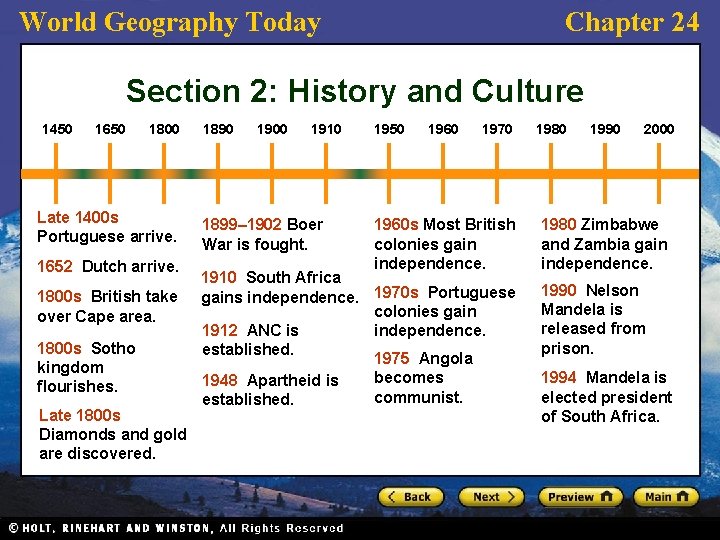 World Geography Today

Chapter 24

Section 2: History and Culture

1450 1650 1800 1890 1900 1910 1950 1960 1970 1980 1990 2000

Late 1400s Portuguese arrive.

1652 Dutch arrive.

1800s British take over Cape area.

1800s Sotho kingdom flourishes.

Late 1800s Diamonds and gold are discovered.

1899–1902 Boer War is fought.

1910 South Africa gains independence.

1912 ANC is established.

1948 Apartheid is established.

1960s Most British colonies gain independence.

1970s Portuguese colonies gain independence.

1975 Angola becomes communist.

1980 Zimbabwe and Zambia gain independence.

1990 Nelson Mandela is released from prison.

1994 Mandela is elected president of South Africa.

Back Next Preview Main

© HOLT, RINEHART AND WINSTON, All Rights Reserved